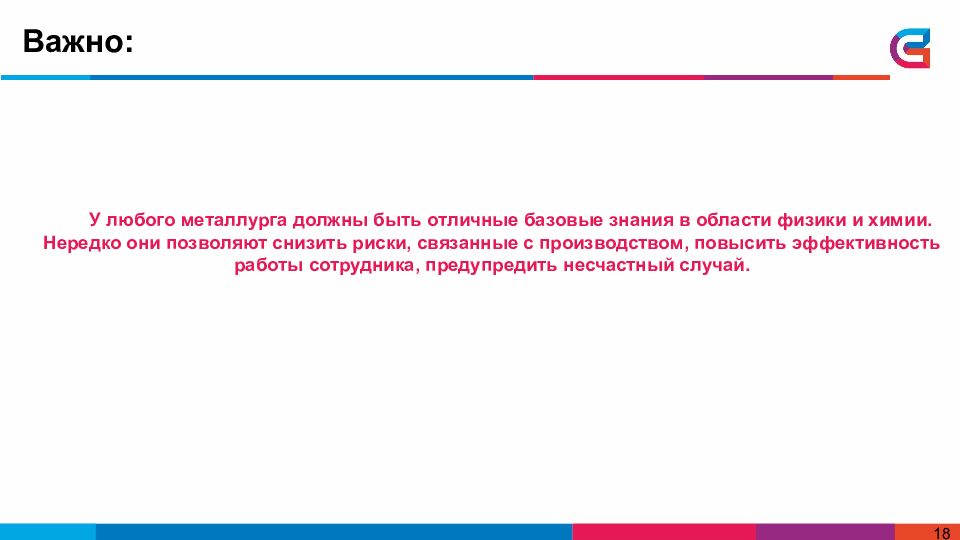 Важно:

У любого металлурга должны быть отличные базовые знания в области физики и химии. Нередко они позволяют снизить риски, связанные с производством, повысить эффективность работы сотрудника, предупредить несчастный случай.

18